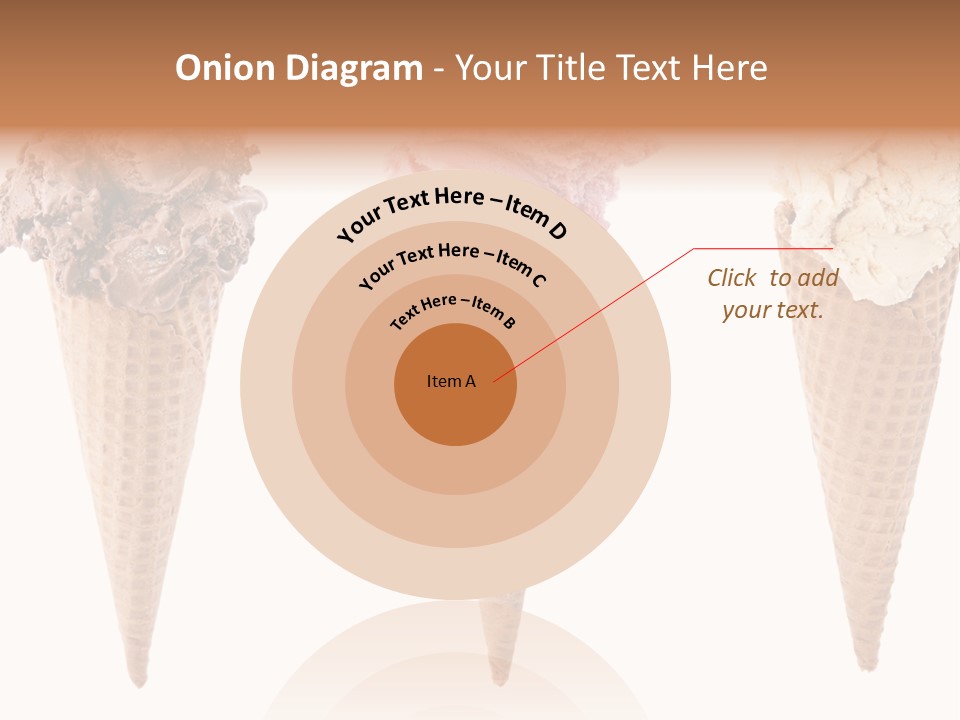 Onion Diagram - Your Title Text Here

Your Text Here – Item D

Your Text Here – Item C

Text Here – Item B

Item A

Click to add your text.